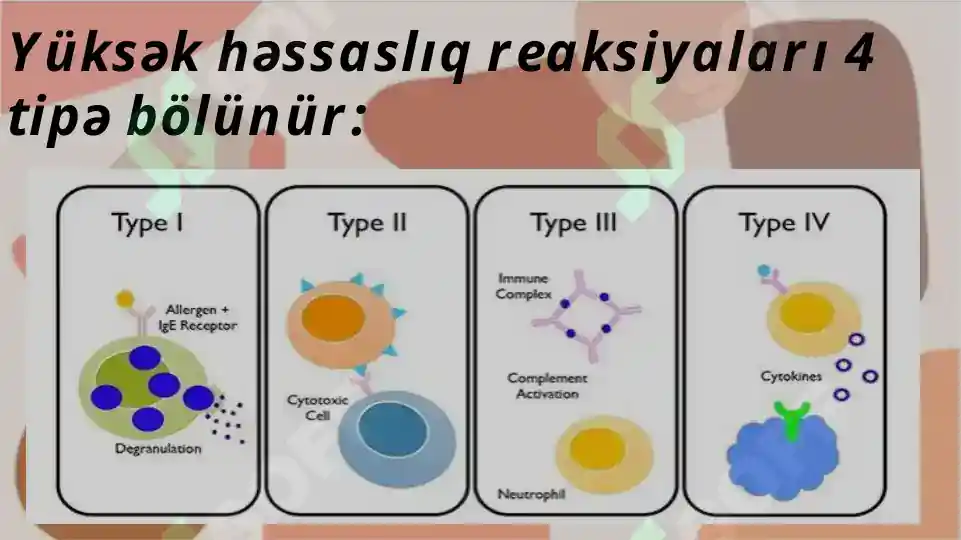 Yüksək həssaslıq reaksiyaları 4 tipə bölünür:

Type I

Allergen + IgE Receptor

Degranulation

Type II

Cytotoxic Cell

Type III

Immune Complex

Complement Activation

Neutrophil

Type IV

Cytokines